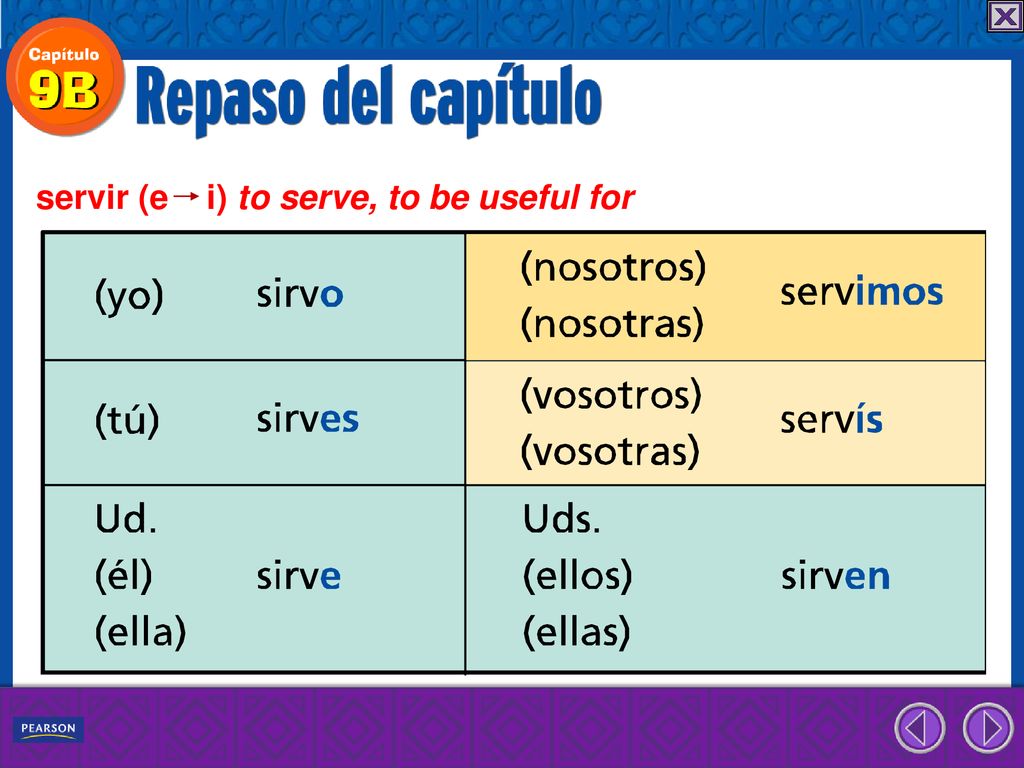 Capítulo 9B

Repaso del capítulo

servir (e→i) to serve, to be useful for

| | | | |
|---|---|---|---|
| (yo) | sirvo | (nosotros) (nosotras) | servimos |
| (tú) | sirves | (vosotros) (vosotras) | servís |
| Ud. (él) (ella) | sirve | Uds. (ellos) (ellas) | sirven |

PEARSON